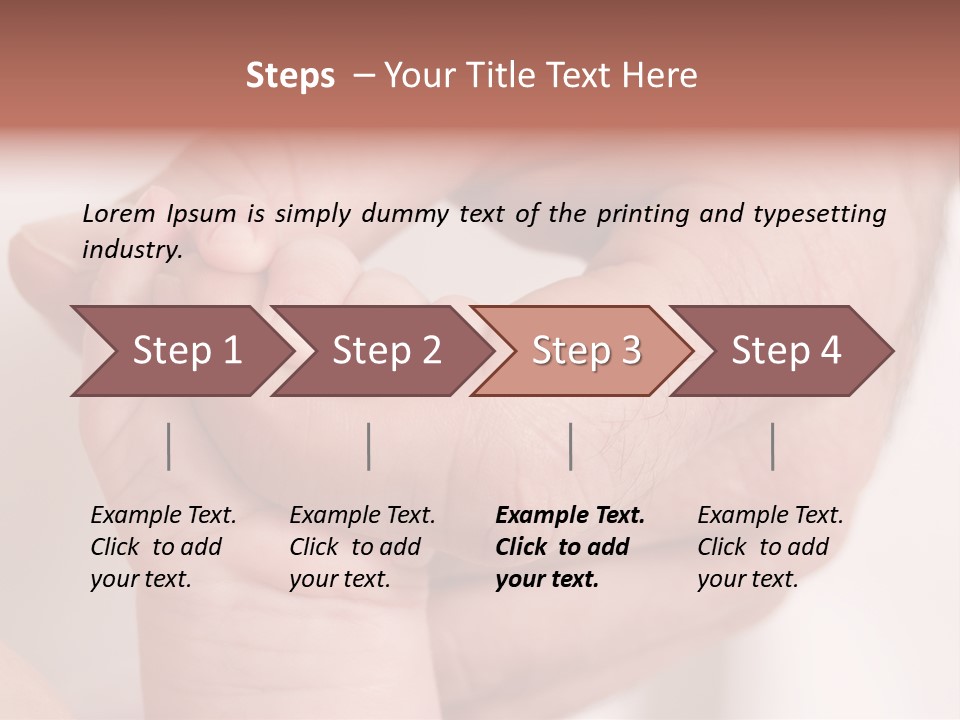 Steps – Your Title Text Here

Lorem Ipsum is simply dummy text of the printing and typesetting industry.

Step 1

Step 2

Step 3

Step 4

Example Text. Click to add your text.

Example Text. Click to add your text.

Example Text. Click to add your text.

Example Text. Click to add your text.